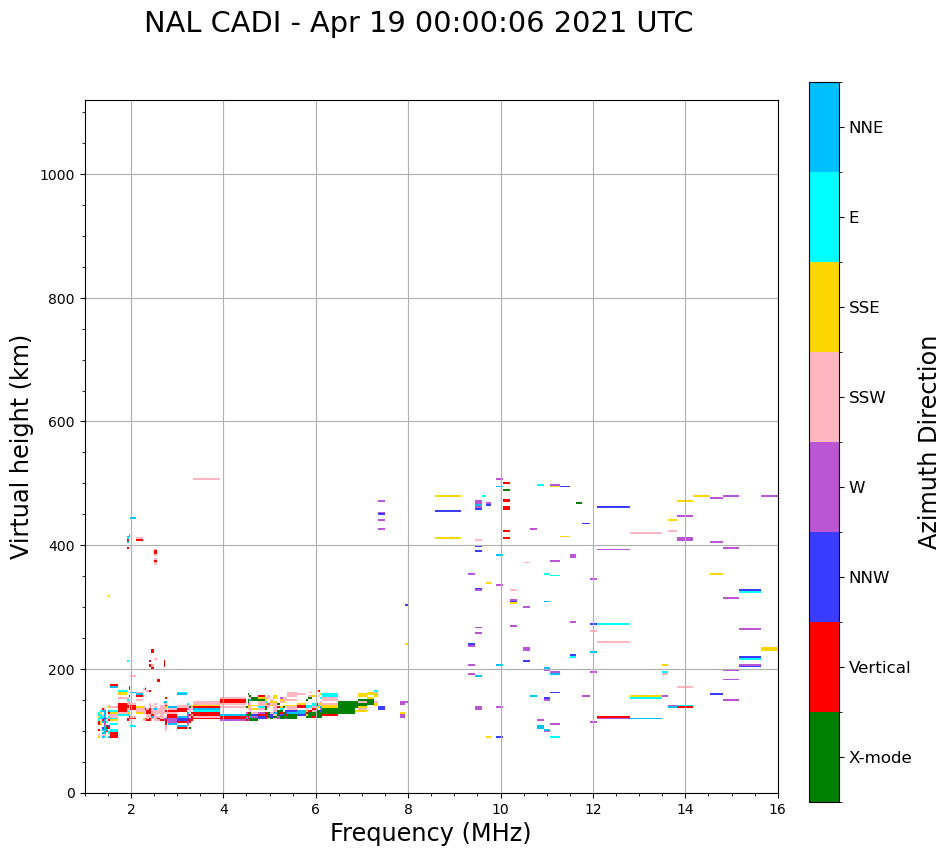 NAL CADI - Apr 19 00:00:06 2021 UTC

Virtual height (km)

1000
800
600
400
200
0

2
4
6
8
10
12
14
16

Frequency (MHz)

NNE
E
SSE
SSW
W
NNW
Vertical
X-mode

Azimuth Direction